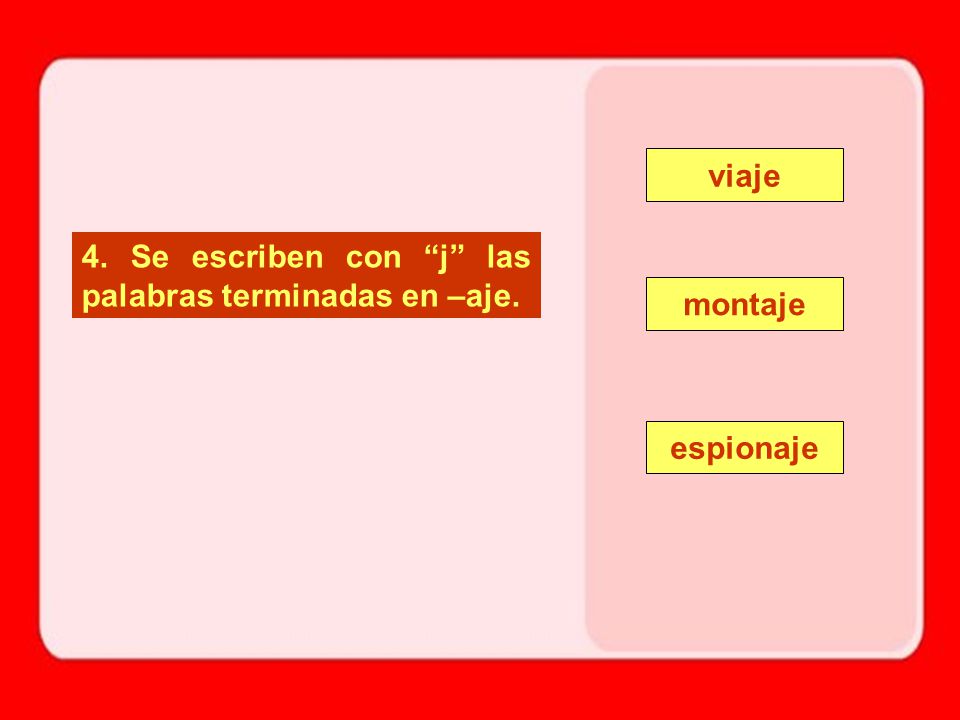 4. Se escriben con “j” las palabras terminadas en –aje.

viaje

montaje

espionaje